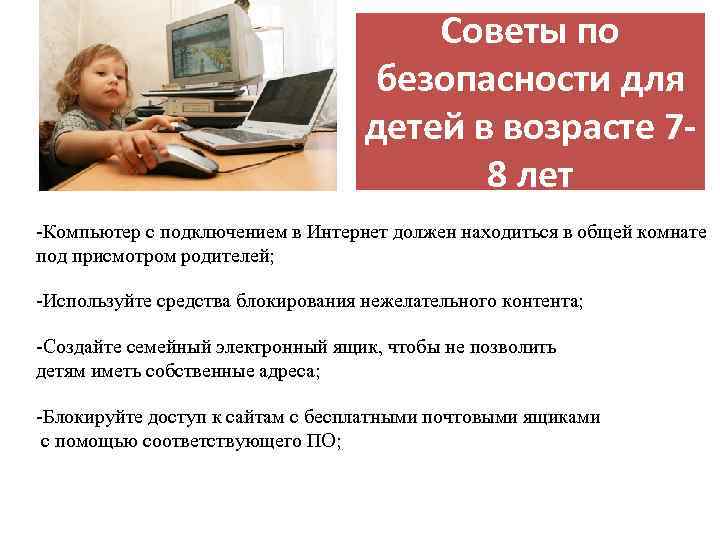 Советы по безопасности для детей в возрасте 7-8 лет

-Компьютер с подключением в Интернет должен находиться в общей комнате под присмотром родителей;

-Используйте средства блокирования нежелательного контента;

-Создайте семейный электронный ящик, чтобы не позволить детям иметь собственные адреса;

-Блокируйте доступ к сайтам с бесплатными почтовыми ящиками с помощью соответствующего ПО;